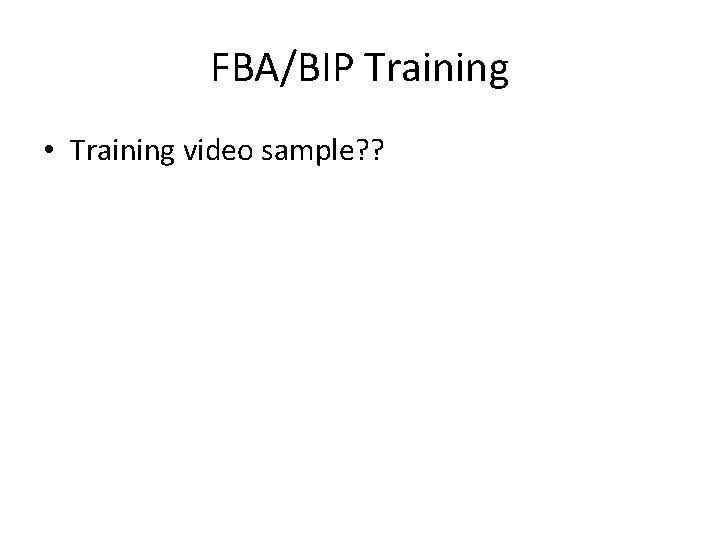 FBA/BIP Training

• Training video sample??